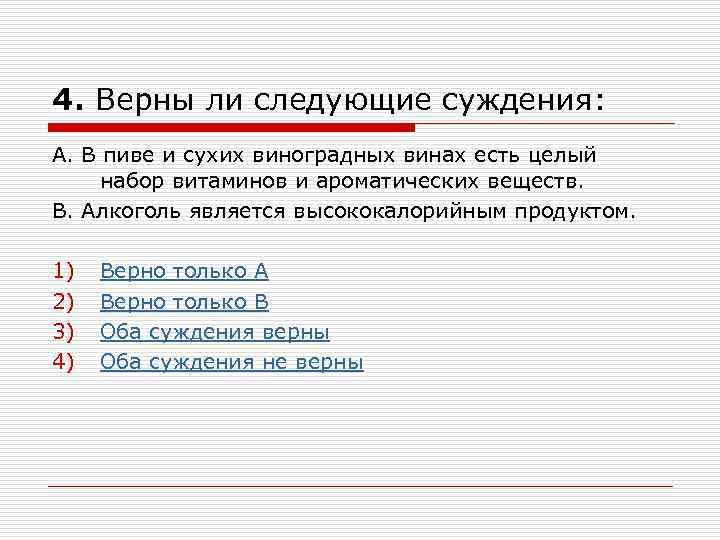 4. Верны ли следующие суждения:

А. В пиве и сухих виноградных винах есть целый набор витаминов и ароматических веществ.

В. Алкоголь является высококалорийным продуктом.

1) Верно только А
2) Верно только В
3) Оба суждения верны
4) Оба суждения не верны